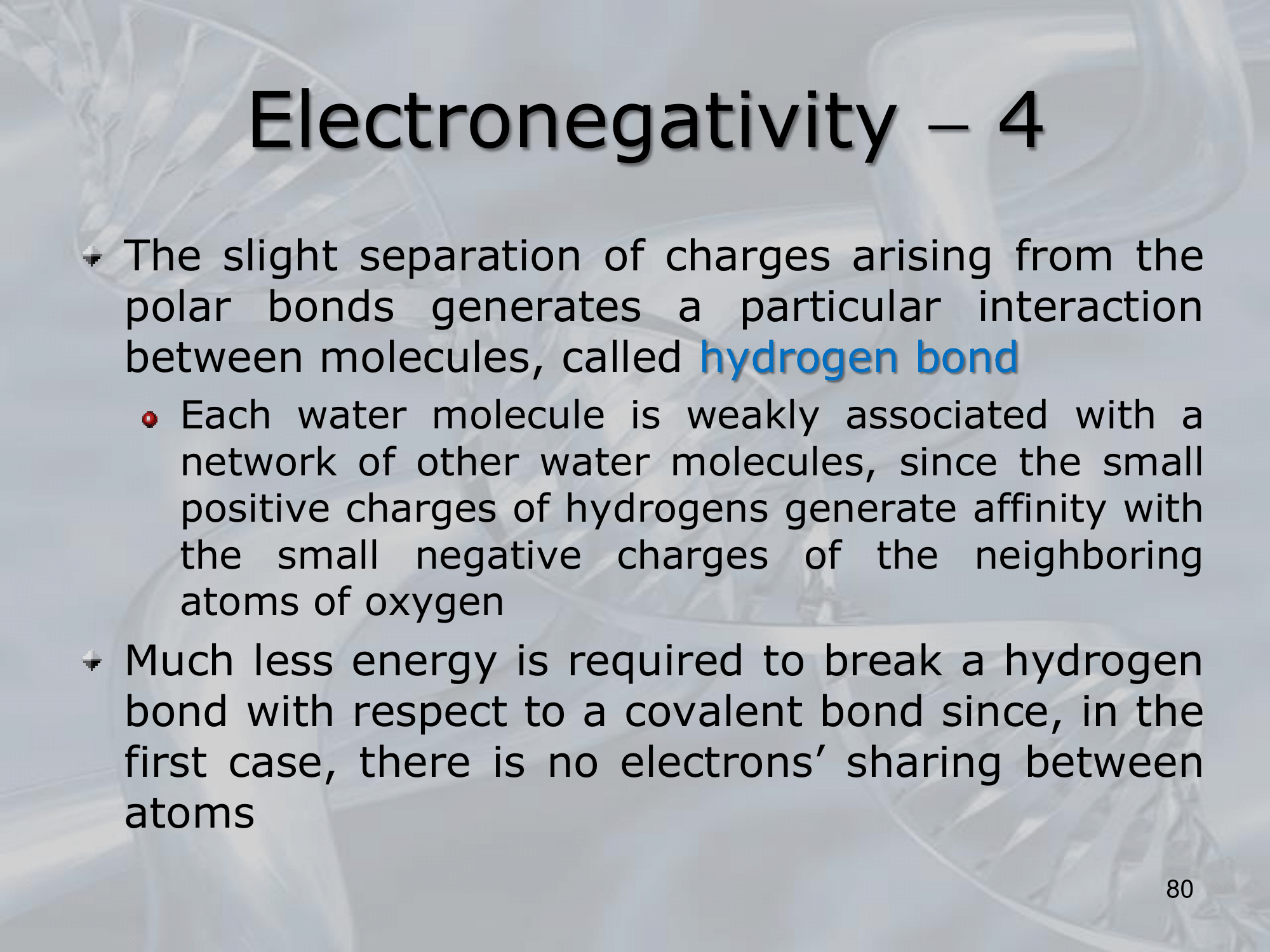 Electronegativity – 4

The slight separation of charges arising from the polar bonds generates a particular interaction between molecules, called hydrogen bond

Each water molecule is weakly associated with a network of other water molecules, since the small positive charges of hydrogens generate affinity with the small negative charges of the neighboring atoms of oxygen

Much less energy is required to break a hydrogen bond with respect to a covalent bond since, in the first case, there is no electrons’ sharing between atoms

80